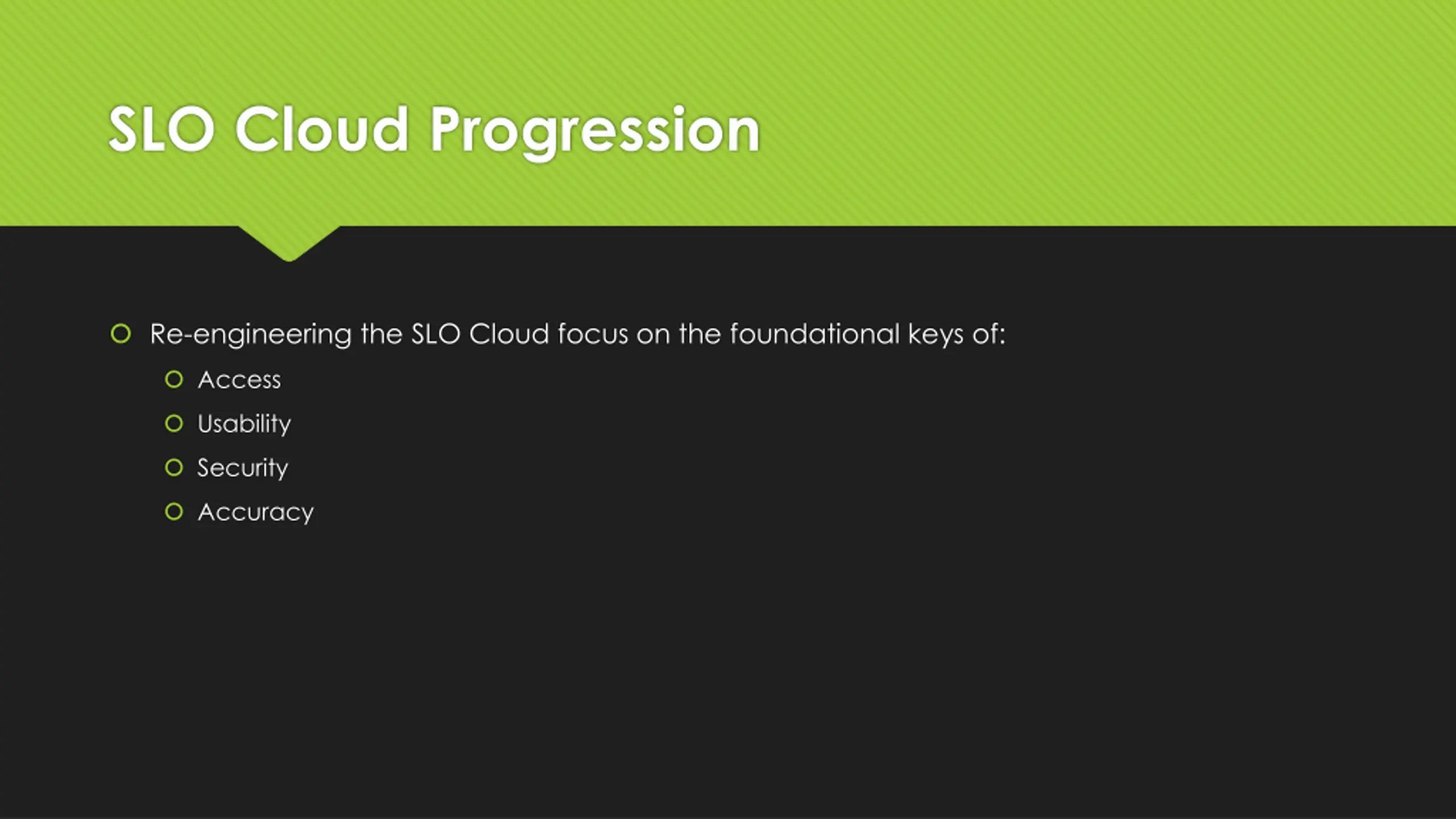 SLO Cloud Progression

Re-engineering the SLO Cloud focus on the foundational keys of:

Access

Usability

Security

Accuracy